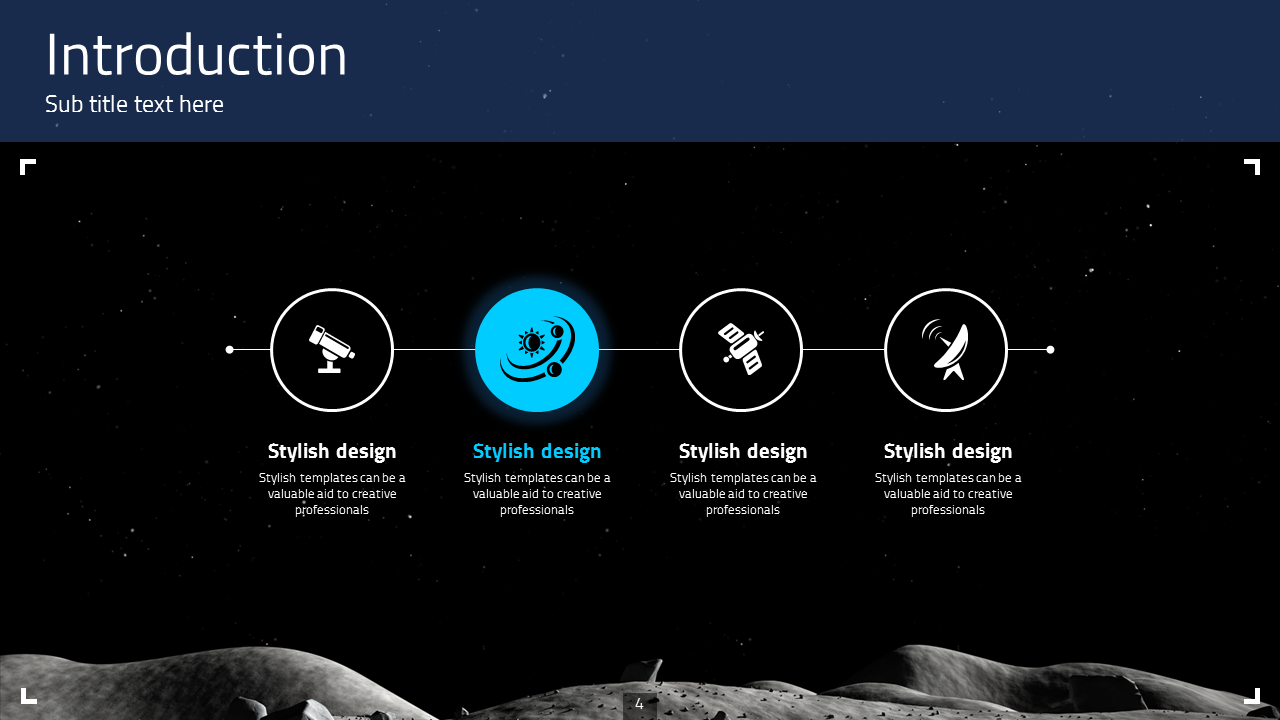 Introduction
Sub title text here

Stylish design
Stylish templates can be a valuable aid to creative professionals

Stylish design
Stylish templates can be a valuable aid to creative professionals

Stylish design
Stylish templates can be a valuable aid to creative professionals

Stylish design
Stylish templates can be a valuable aid to creative professionals

4